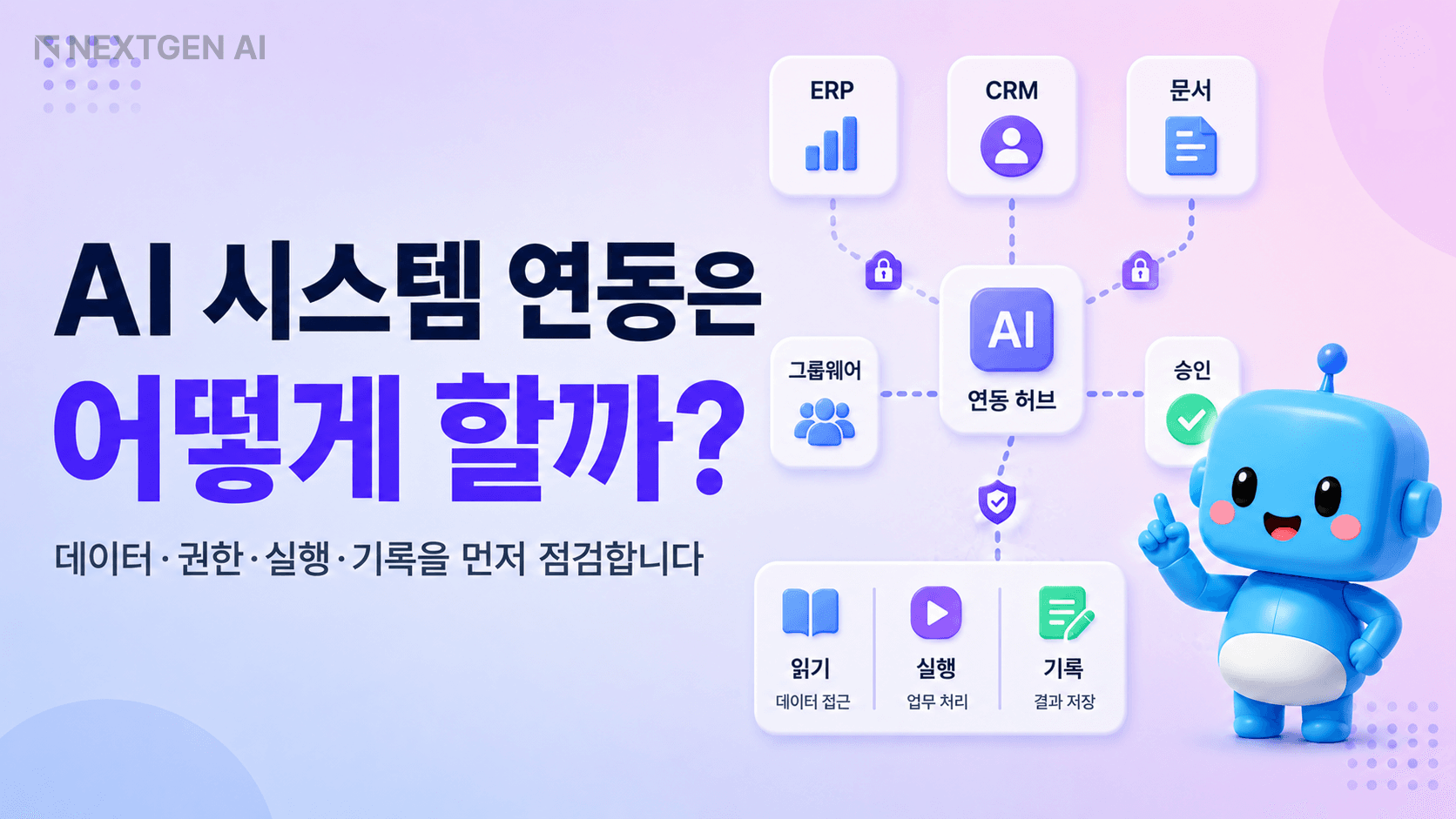 NEXTGEN AI

AI 시스템 연동은
어떻게 할까?

데이터·권한·실행·기록을 먼저 점검합니다

ERP

CRM

문서

그룹웨어

AI
연동 허브

승인

읽기
데이터 접근

실행
업무 처리

기록
결과 저장